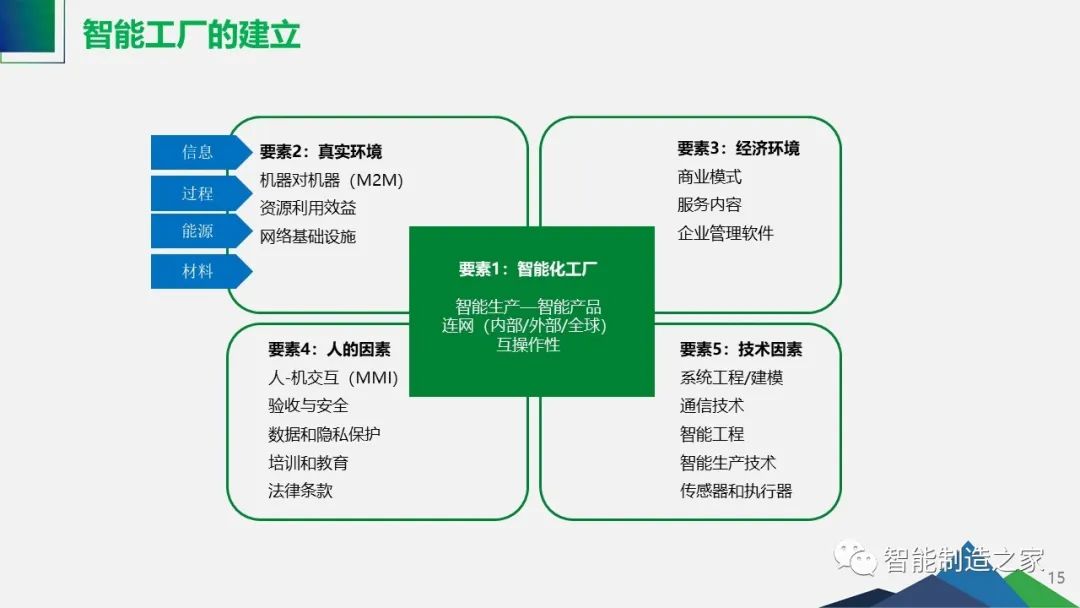 智能工厂的建立

信息
过程
能源
材料

要素2：真实环境
机器对机器（M2M）
资源利用效益
网络基础设施

要素3：经济环境
商业模式
服务内容
企业管理软件

要素1：智能化工厂

智能生产—智能产品
连网（内部/外部/全球）
互操作性

要素4：人的因素
人-机交互（MMI）
验收与安全
数据和隐私保护
培训和教育
法律条款

要素5：技术因素
系统工程/建模
通信技术
智能工程
智能生产技术
传感器和执行器

智能制造之家

15